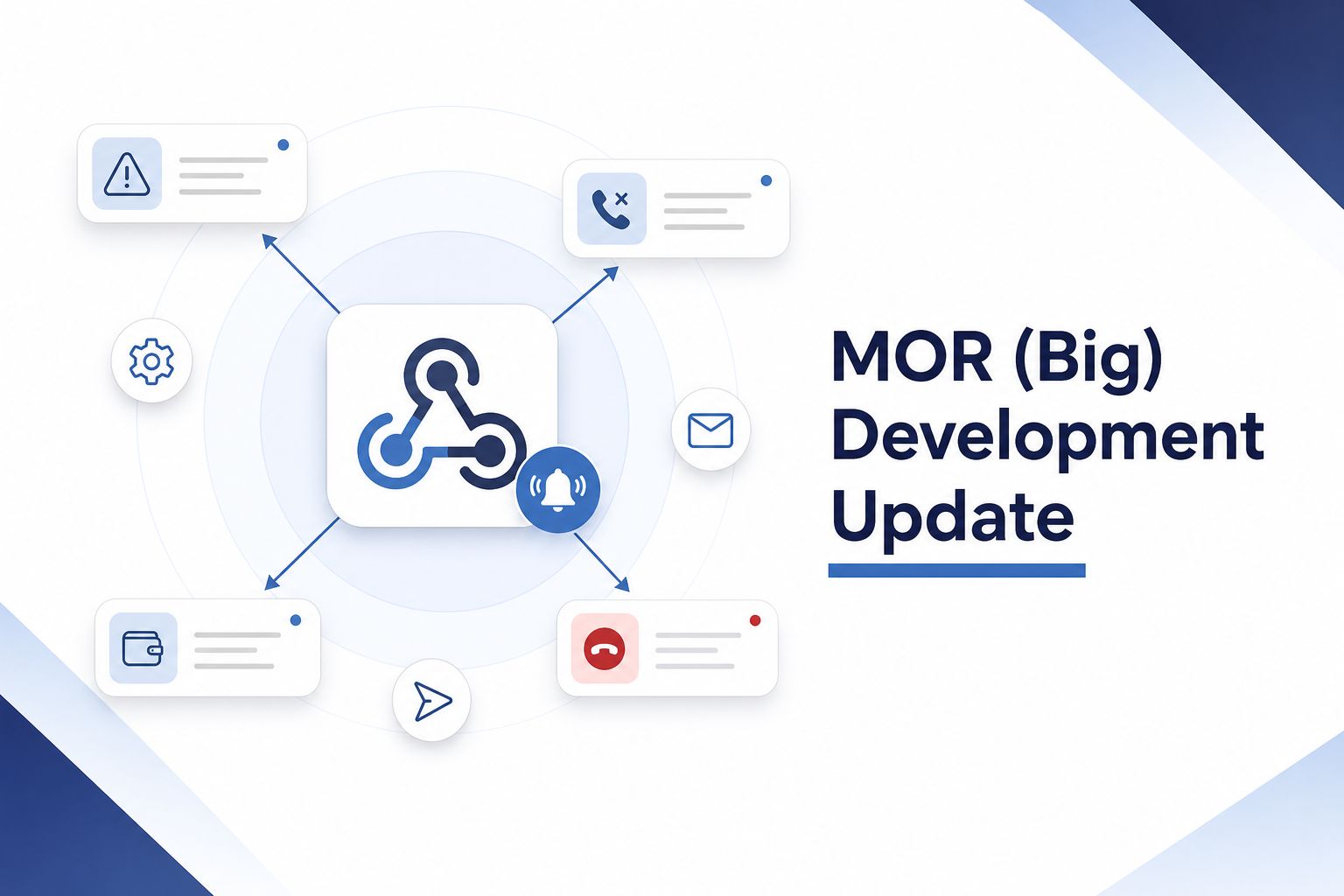 MOR (Big) Development Update